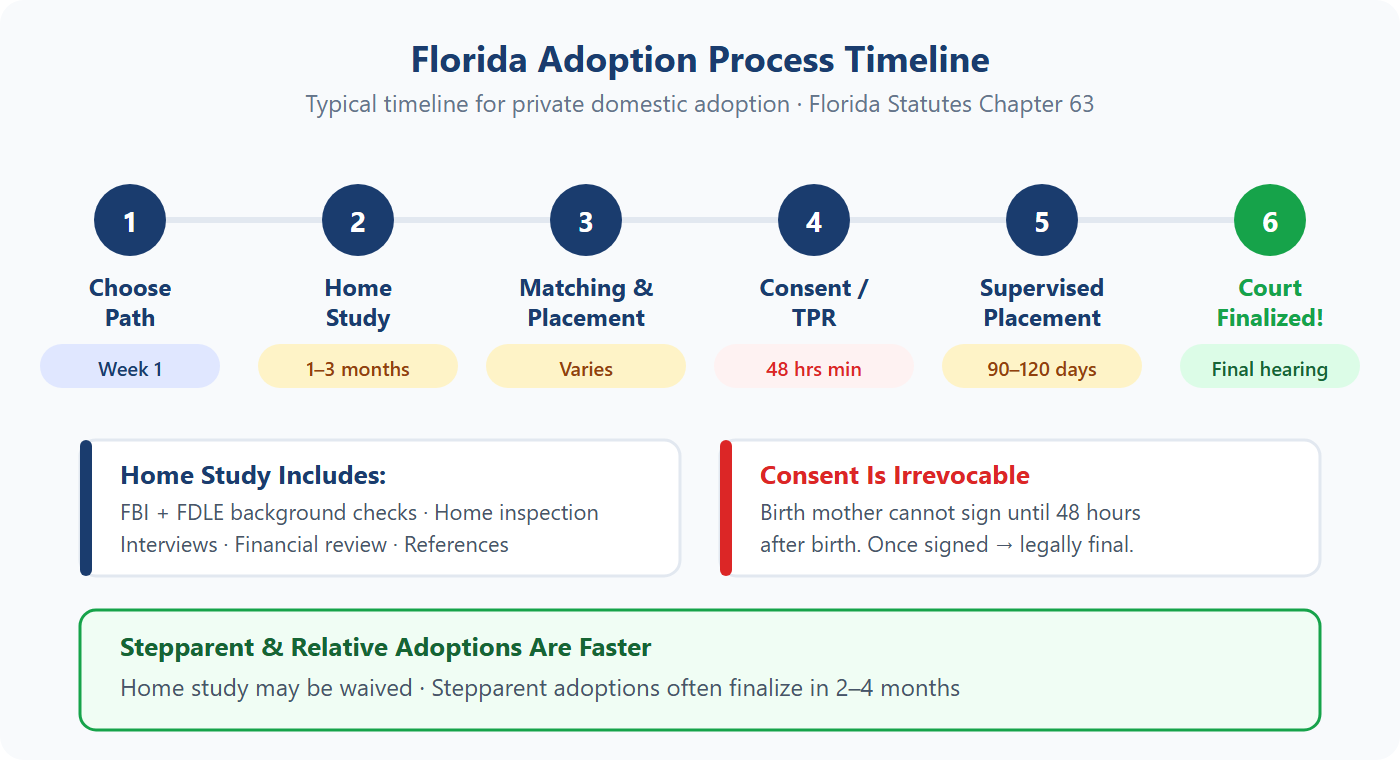 Florida Adoption Process Timeline
Typical timeline for private domestic adoption · Florida Statutes Chapter 63

1
Choose Path
Week 1

2
Home Study
1–3 months

3
Matching & Placement
Varies

4
Consent / TPR
48 hrs min

5
Supervised Placement
90–120 days

6
Court Finalized!
Final hearing

Home Study Includes:
FBI + FDLE background checks · Home inspection
Interviews · Financial review · References

Consent Is Irrevocable
Birth mother cannot sign until 48 hours after birth. Once signed → legally final.

Stepparent & Relative Adoptions Are Faster
Home study may be waived · Stepparent adoptions often finalize in 2–4 months